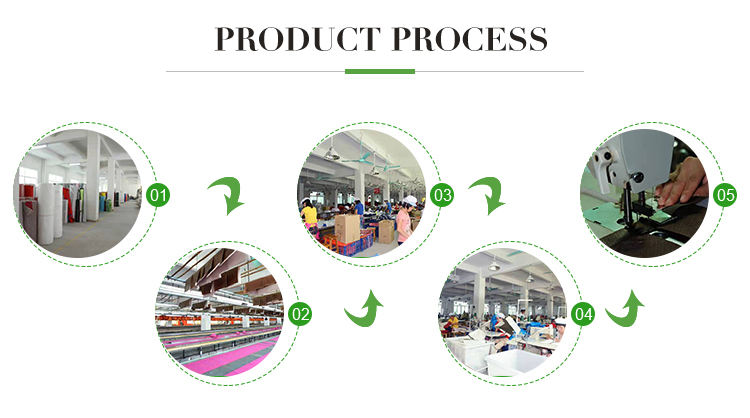 PRODUCT PROCESS

01

02

03

04

05